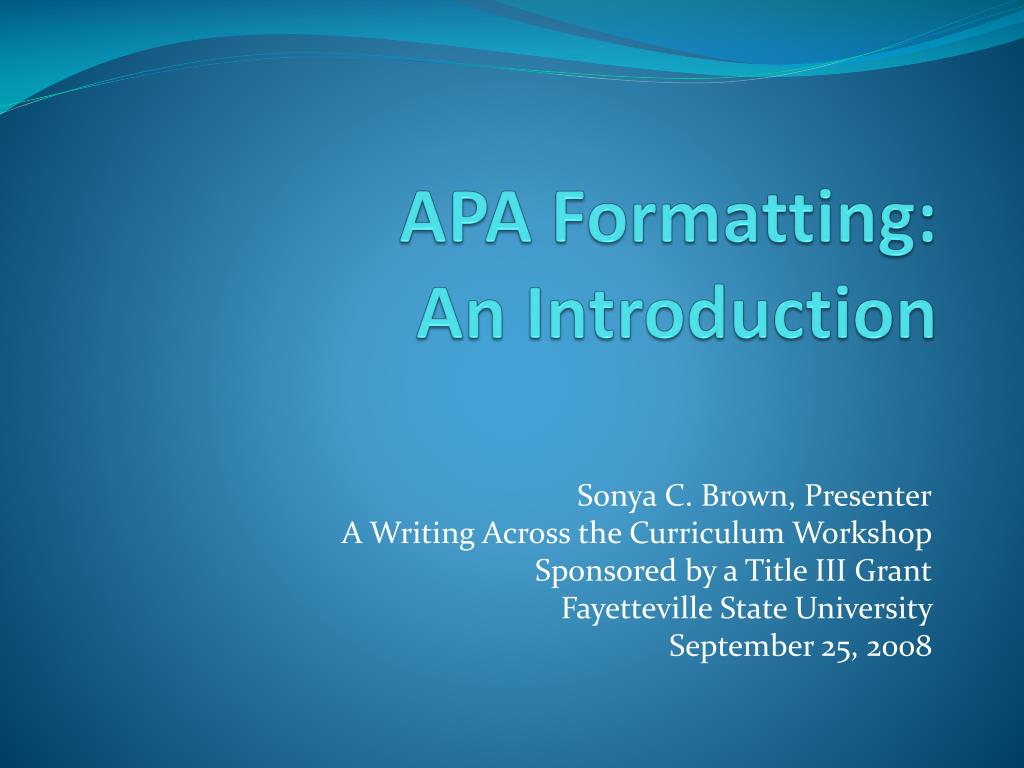 APA Formatting:
An Introduction

Sonya C. Brown, Presenter
A Writing Across the Curriculum Workshop
Sponsored by a Title III Grant
Fayetteville State University
September 25, 2008